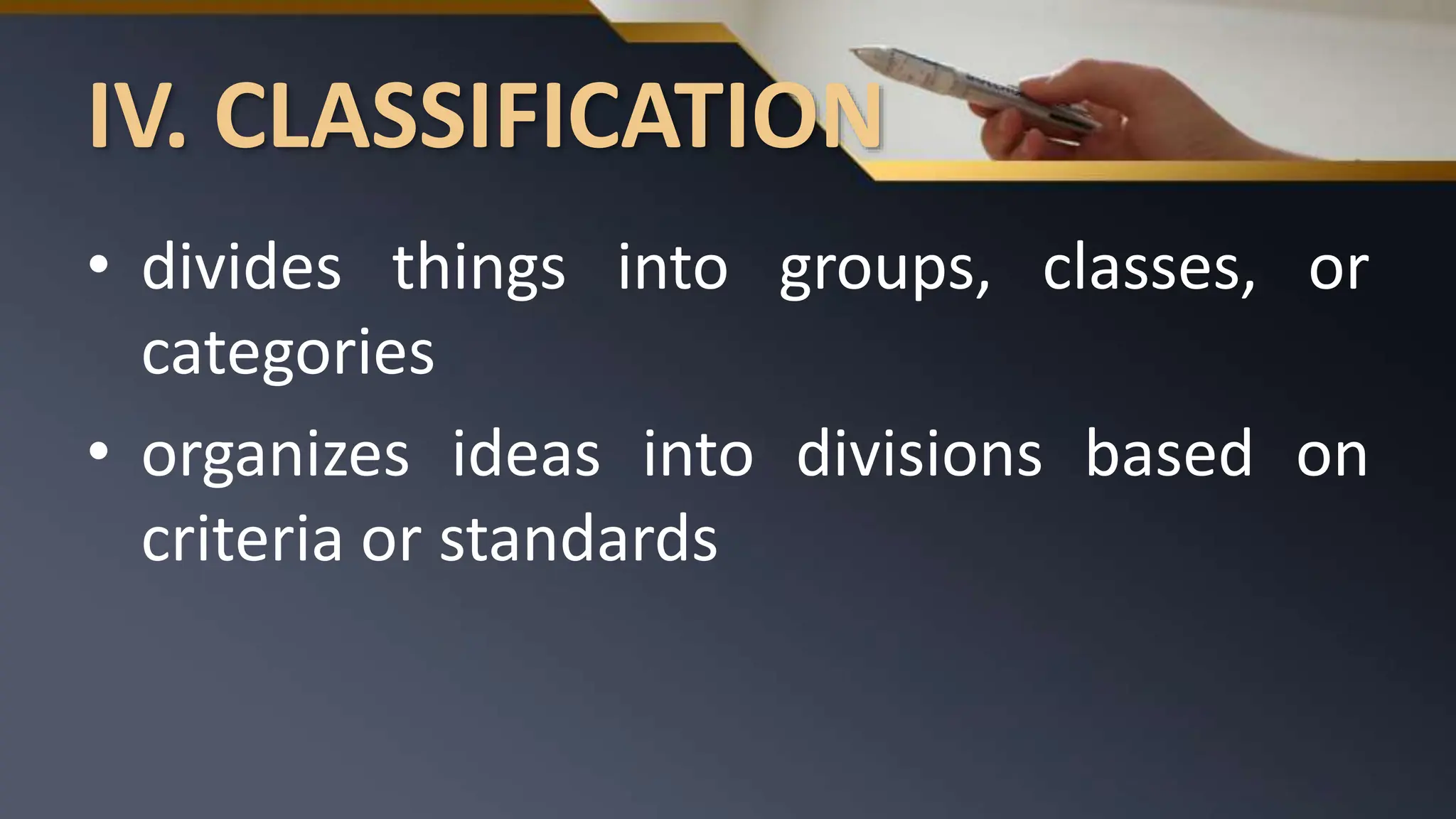 IV. CLASSIFICATION

• divides things into groups, classes, or categories

• organizes ideas into divisions based on criteria or standards